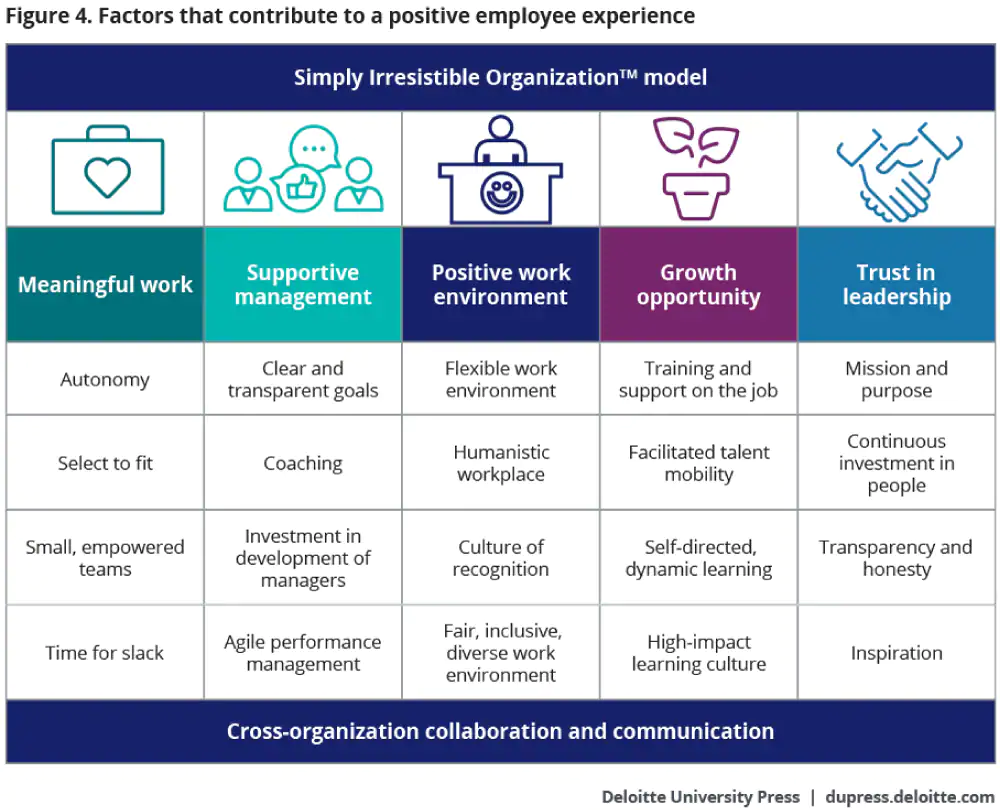 Figure 4. Factors that contribute to a positive employee experience

Simply Irresistible Organization™ model

| Meaningful work | Supportive management | Positive work environment | Growth opportunity | Trust in leadership |
|---|---|---|---|---|
| Autonomy | Clear and transparent goals | Flexible work environment | Training and support on the job | Mission and purpose |
| Select to fit | Coaching | Humanistic workplace | Facilitated talent mobility | Continuous investment in people |
| Small, empowered teams | Investment in development of managers | Culture of recognition | Self-directed, dynamic learning | Transparency and honesty |
| Time for slack | Agile performance management | Fair, inclusive, diverse work environment | High-impact learning culture | Inspiration |

Cross-organization collaboration and communication

Deloitte University Press | dupress.deloitte.com